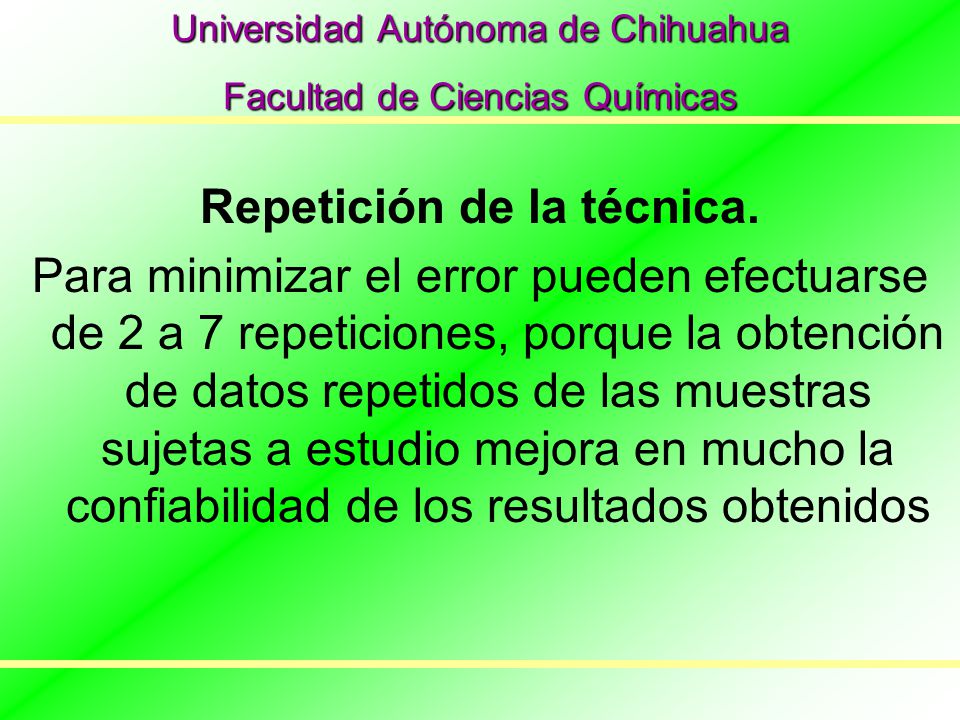 Universidad Autónoma de Chihuahua

Facultad de Ciencias Químicas

Repetición de la técnica.

Para minimizar el error pueden efectuarse de 2 a 7 repeticiones, porque la obtención de datos repetidos de las muestras sujetas a estudio mejora en mucho la confiabilidad de los resultados obtenidos